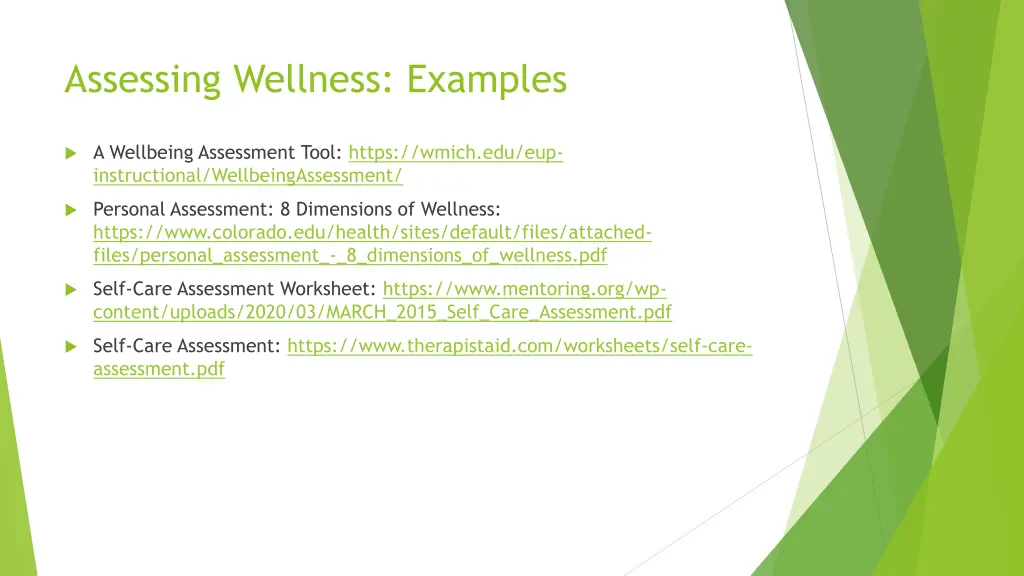 Assessing Wellness: Examples

A Wellbeing Assessment Tool: https://wmich.edu/eup-instructional/WellbeingAssessment/

Personal Assessment: 8 Dimensions of Wellness: https://www.colorado.edu/health/sites/default/files/attached-files/personal_assessment_-_8_dimensions_of_wellness.pdf

Self-Care Assessment Worksheet: https://www.mentoring.org/wp-content/uploads/2020/03/MARCH_2015_Self_Care_Assessment.pdf

Self-Care Assessment: https://www.therapistaid.com/worksheets/self-care-assessment.pdf